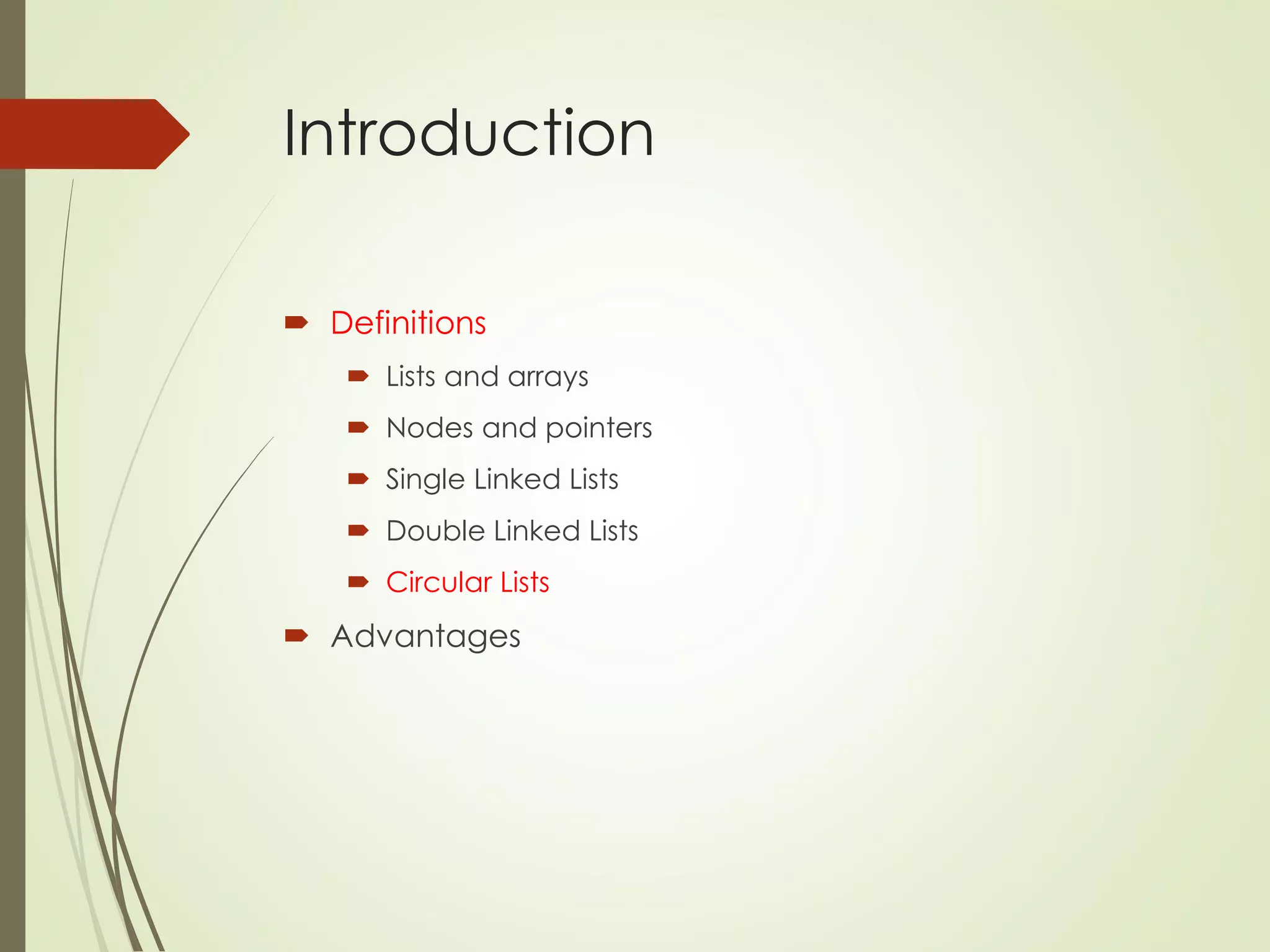 Introduction

Definitions

Lists and arrays

Nodes and pointers

Single Linked Lists

Double Linked Lists

Circular Lists

Advantages